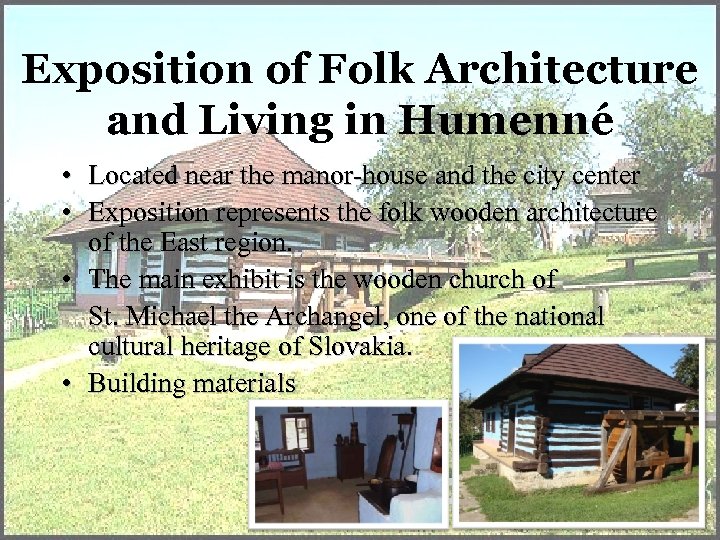 Exposition of Folk Architecture and Living in Humenné

• Located near the manor-house and the city center
• Exposition represents the folk wooden architecture of the East region.
• The main exhibit is the wooden church of St. Michael the Archangel, one of the national cultural heritage of Slovakia.
• Building materials